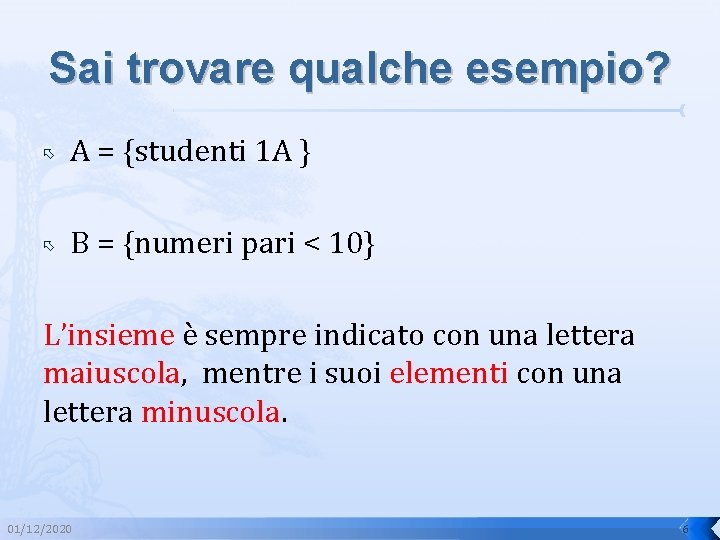 Sai trovare qualche esempio?

A = {studenti 1A }

B = {numeri pari < 10}

L'insieme è sempre indicato con una lettera maiuscola, mentre i suoi elementi con una lettera minuscola.

01/12/2020

6